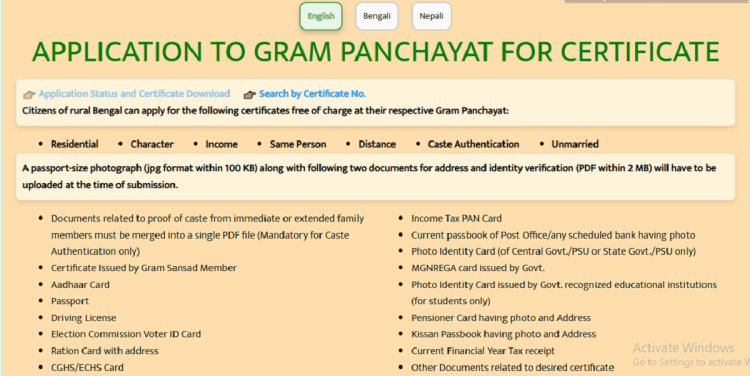 English Bengali Nepali

APPLICATION TO GRAM PANCHAYAT FOR CERTIFICATE

Application Status and Certificate Download Search by Certificate No.

Citizens of rural Bengal can apply for the following certificates free of charge at their respective Gram Panchayat:

- Residential
- Character
- Income
- Same Person
- Distance
- Caste Authentication
- Unmarried

A passport-size photograph (jpg format within 100 KB) along with following two documents for address and identity verification (PDF within 2 MB) will have to be uploaded at the time of submission.

- Documents related to proof of caste from immediate or extended family members must be merged into a single PDF file (Mandatory for Caste Authentication only)
- Certificate Issued by Gram Sansad Member
- Aadhaar Card
- Passport
- Driving License
- Election Commission Voter ID Card
- Ration Card with address
- CGHS/ECHS Card

- Income Tax PAN Card
- Current passbook of Post Office/any scheduled bank having photo
- Photo Identity Card (of Central Govt./PSU or State Govt./PSU only)
- MGNREGA card issued by Govt.
- Photo Identity Card issued by Govt. recognized educational institutions (for students only)
- Pensioner Card having photo and Address
- Kissan Passbook having photo and Address
- Current Financial Year Tax receipt
- Other Documents related to desired certificate

Activate Windows
Go to Settings to activate W